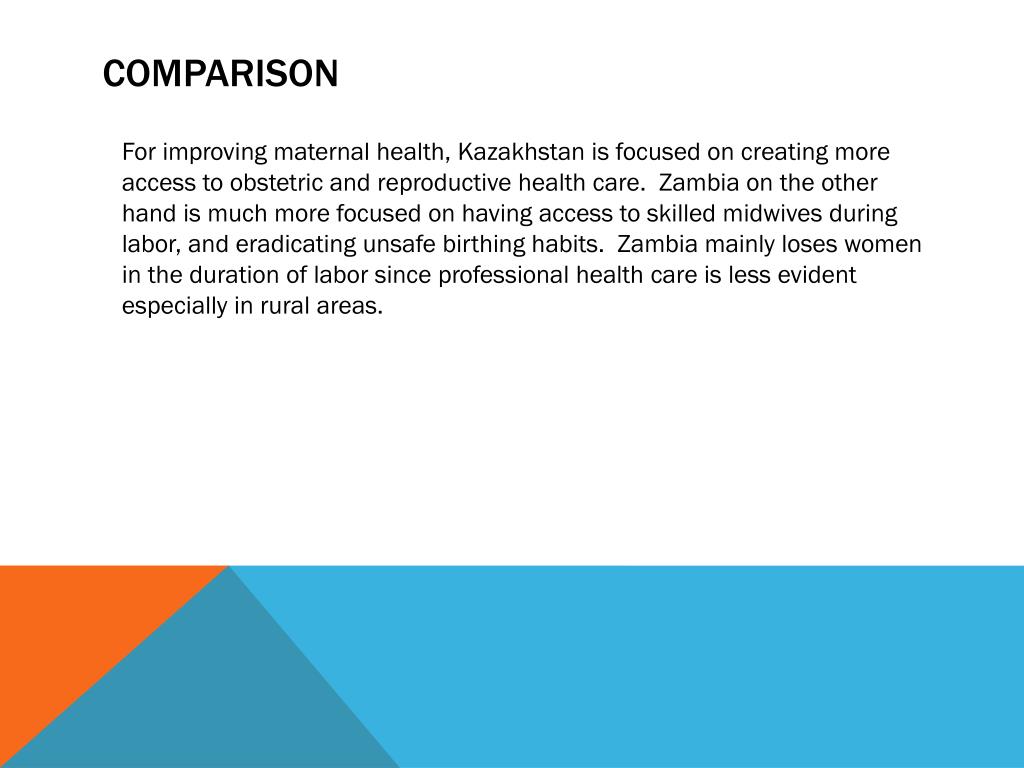 COMPARISON

For improving maternal health, Kazakhstan is focused on creating more access to obstetric and reproductive health care.  Zambia on the other hand is much more focused on having access to skilled midwives during labor, and eradicating unsafe birthing habits.  Zambia mainly loses women in the duration of labor since professional health care is less evident especially in rural areas.